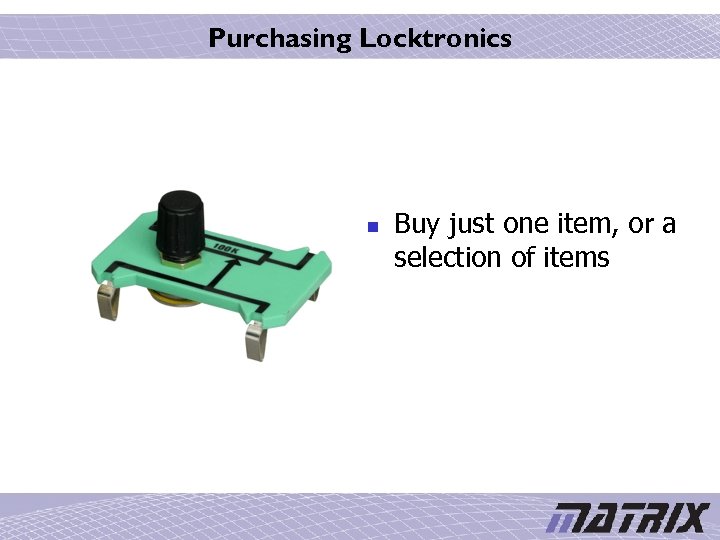 Purchasing Locktronics

100K

Buy just one item, or a selection of items

MATRIX